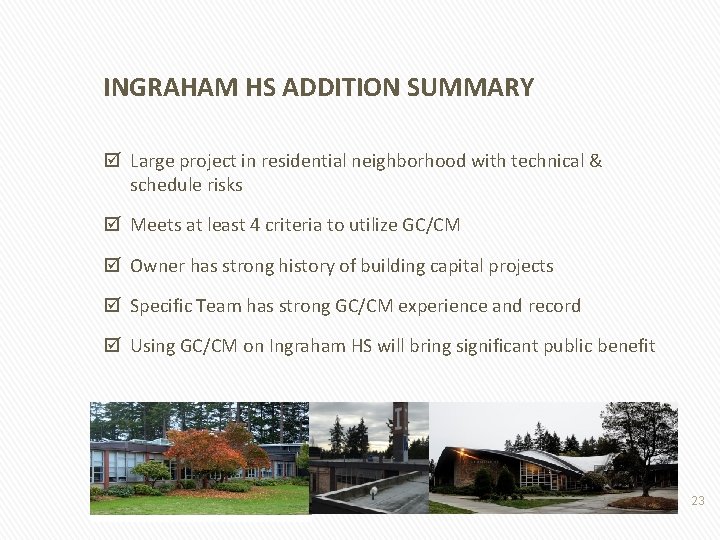 INGRAHAM HS ADDITION SUMMARY

☑ Large project in residential neighborhood with technical & schedule risks

☑ Meets at least 4 criteria to utilize GC/CM

☑ Owner has strong history of building capital projects

☑ Specific Team has strong GC/CM experience and record

☑ Using GC/CM on Ingraham HS will bring significant public benefit

I

23